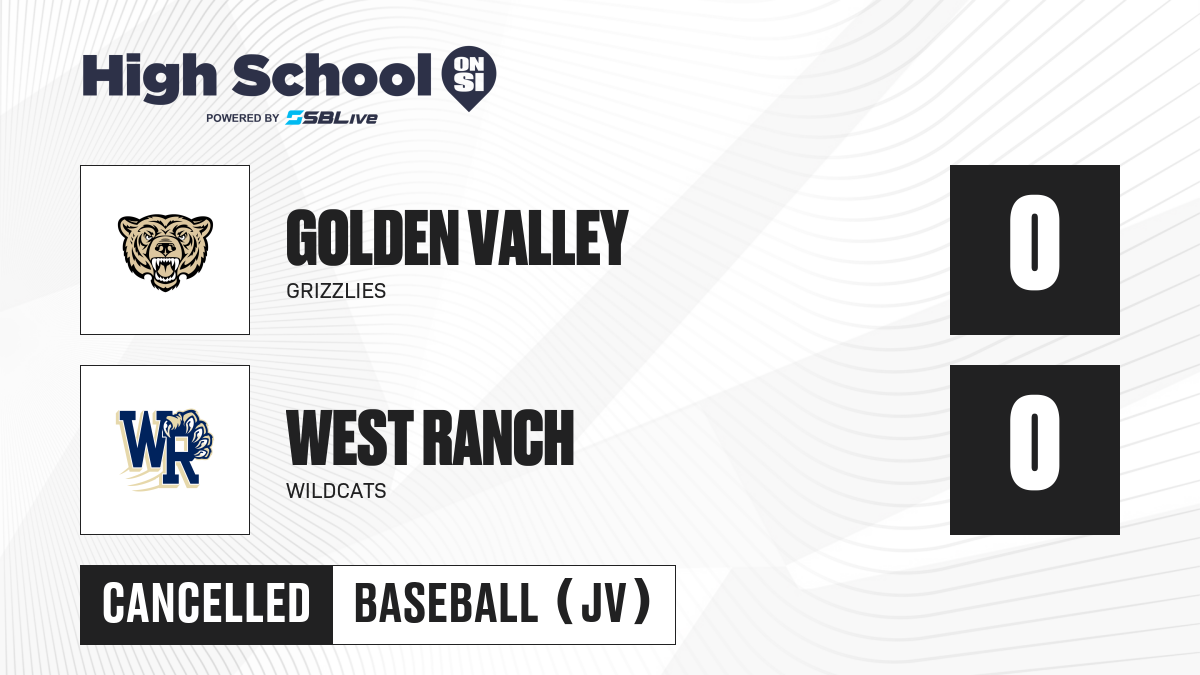 High School ON SI
POWERED BY SBLive

GOLDEN VALLEY
GRIZZLIES
0

WR
WEST RANCH
WILDCATS
0

CANCELLED
BASEBALL (JV)